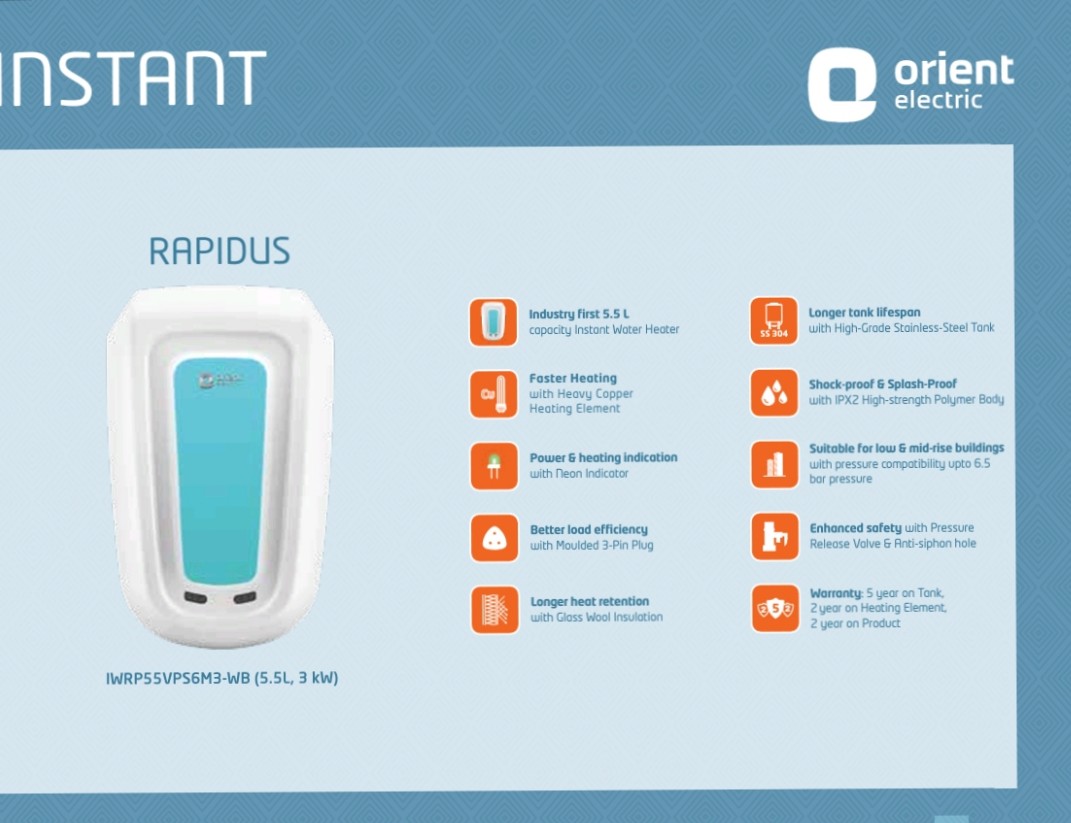 INSTANT

orient electric

RAPIDUS

IWRP55VPS6M3-WB (5.5L, 3 kW)

Industry first 5.5 L capacity Instant Water Heater

Cu

Faster Heating with Heavy Copper Heating Element

Power & heating indication with Neon Indicator

Better load efficiency with Moulded 3-Pin Plug

Longer heat retention with Glass Wool Insulation

SS 304

Longer tank lifespan with High-Grade Stainless-Steel Tank

Shock-proof & Splash-Proof with IPX2 High-strength Polymer Body

Suitable for low & mid-rise buildings with pressure compatibility upto 6.5 bar pressure

Enhanced safety with Pressure Release Valve & Anti-siphon hole

2 5 2

Warranty: 5 year on Tank, 2 year on Heating Element, 2 year on Product